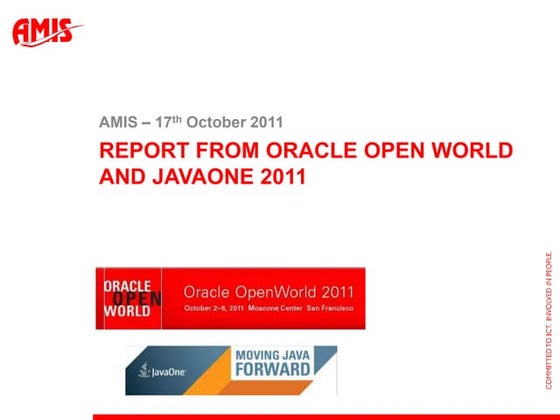 AMIS

AMIS – 17$^{th}$ October 2011

REPORT FROM ORACLE OPEN WORLD AND JAVAONE 2011

ORACLE OPEN WORLD

Oracle OpenWorld 2011

October 2–6, 2011 Moscone Center San Francisco

JavaOne

MOVING JAVA FORWARD

COMMITTED TO ICT. INVOLVED IN PEOPLE.